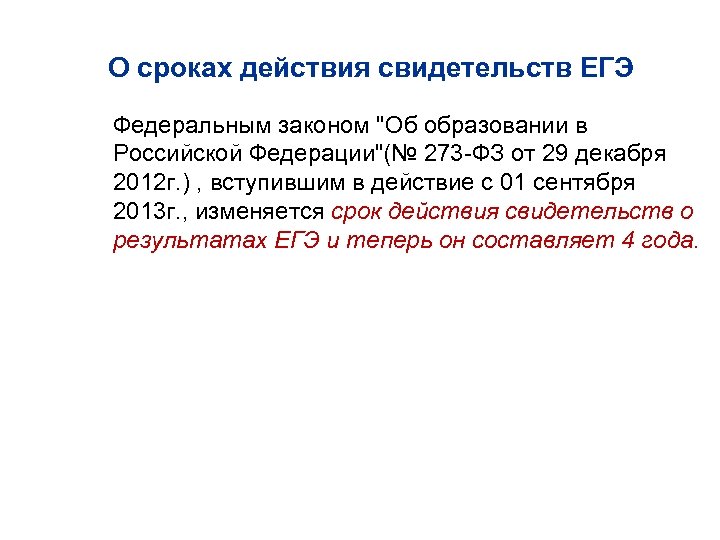 О сроках действия свидетельств ЕГЭ

Федеральным законом "Об образовании в Российской Федерации"(№ 273-ФЗ от 29 декабря 2012г.) , вступившим в действие с 01 сентября 2013г., изменяется срок действия свидетельств о результатах ЕГЭ и теперь он составляет 4 года.